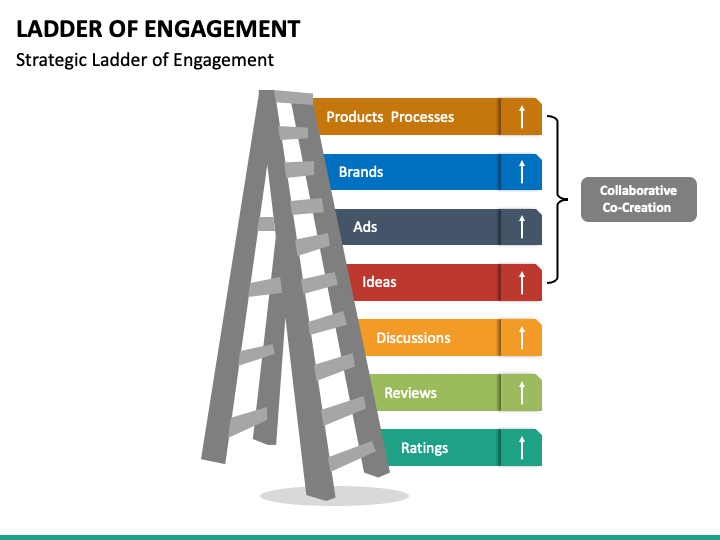 LADDER OF ENGAGEMENT

Strategic Ladder of Engagement

Products Processes

Brands

Ads

Ideas

Discussions

Reviews

Ratings

Collaborative Co-Creation